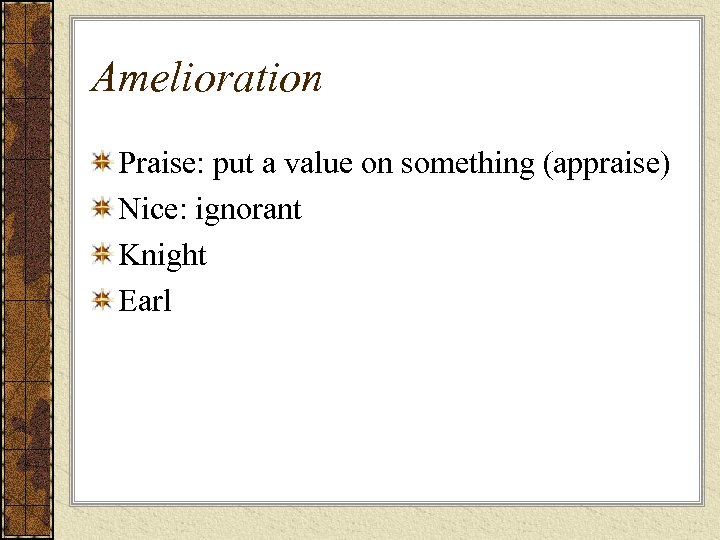 Amelioration

Praise: put a value on something (appraise)
Nice: ignorant
Knight
Earl